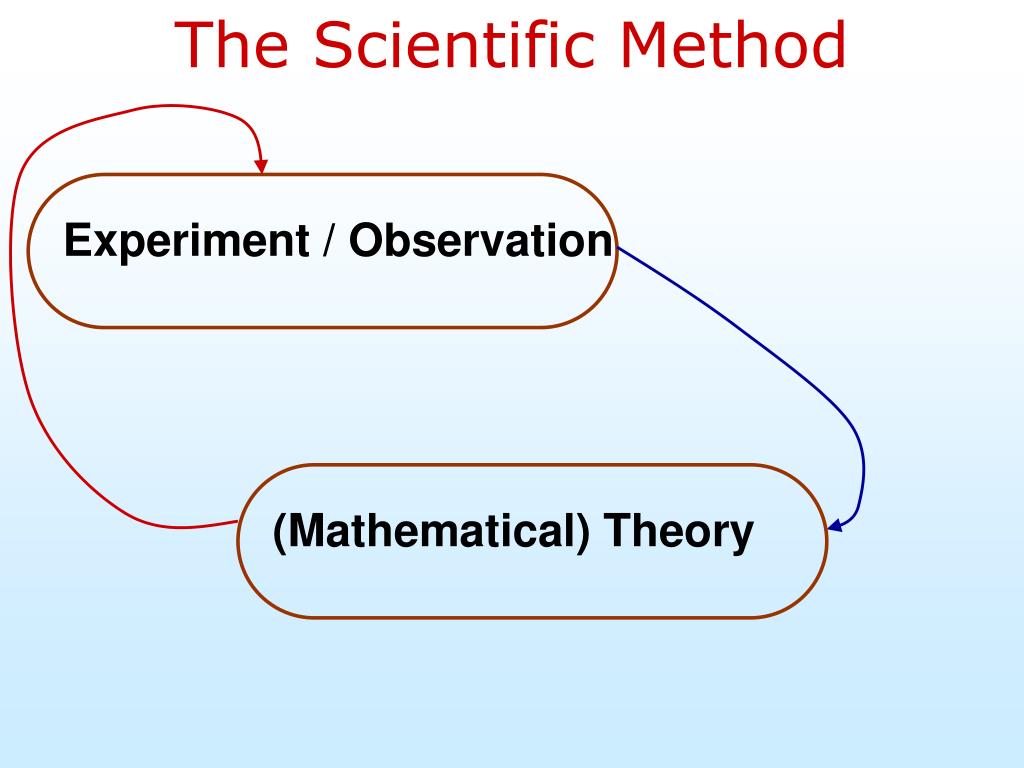 The Scientific Method

Experiment / Observation

(Mathematical) Theory